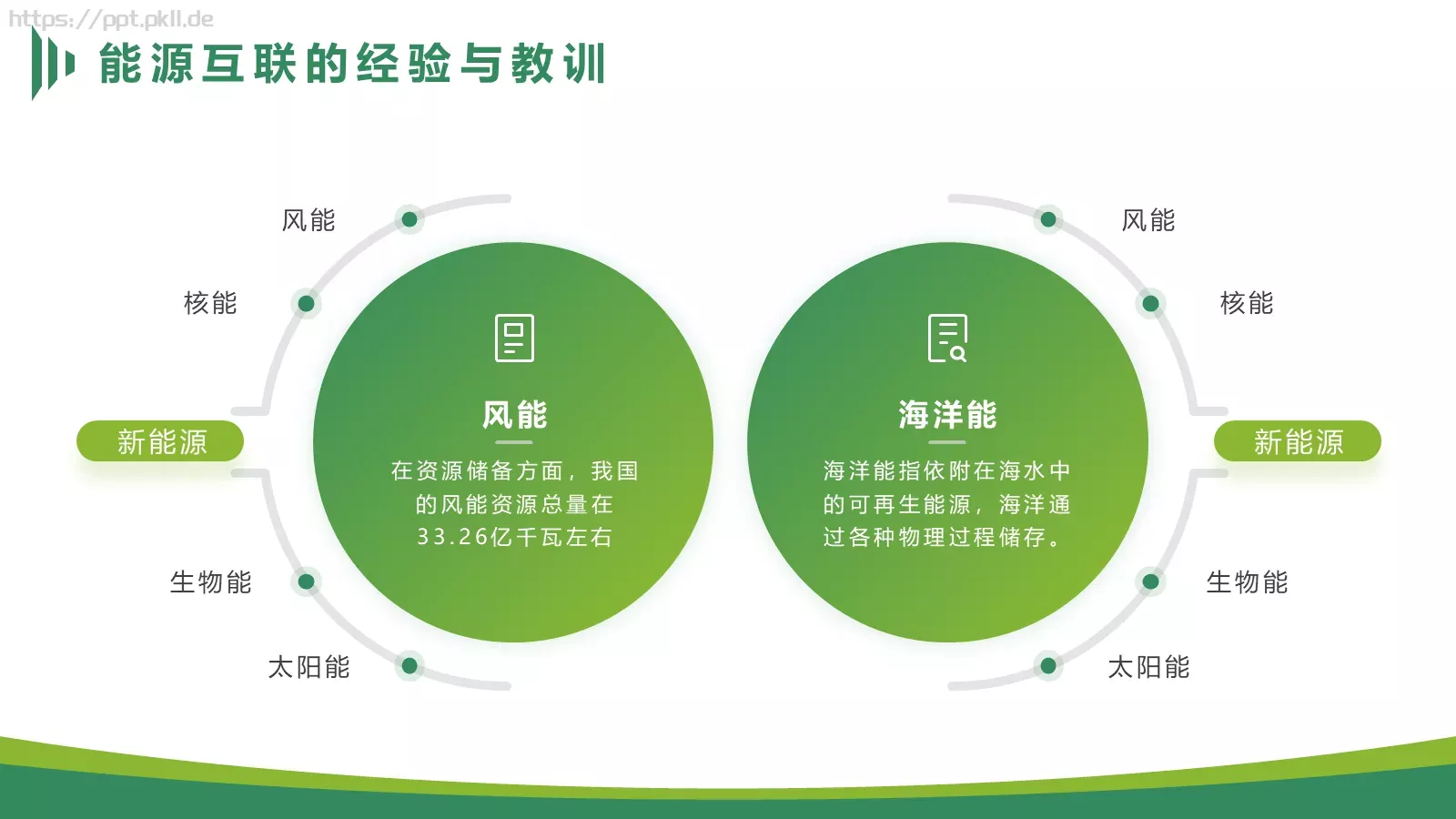 https://ppt.pkll.de

能源互联的经验与教训

风能

核能

新能源

生物能

太阳能

风能

在资源储备方面，我国的风能资源总量在33.26亿千瓦左右

海洋能

海洋能指依附在海水中的可再生能源，海洋通过各种物理过程储存。

风能

核能

新能源

生物能

太阳能